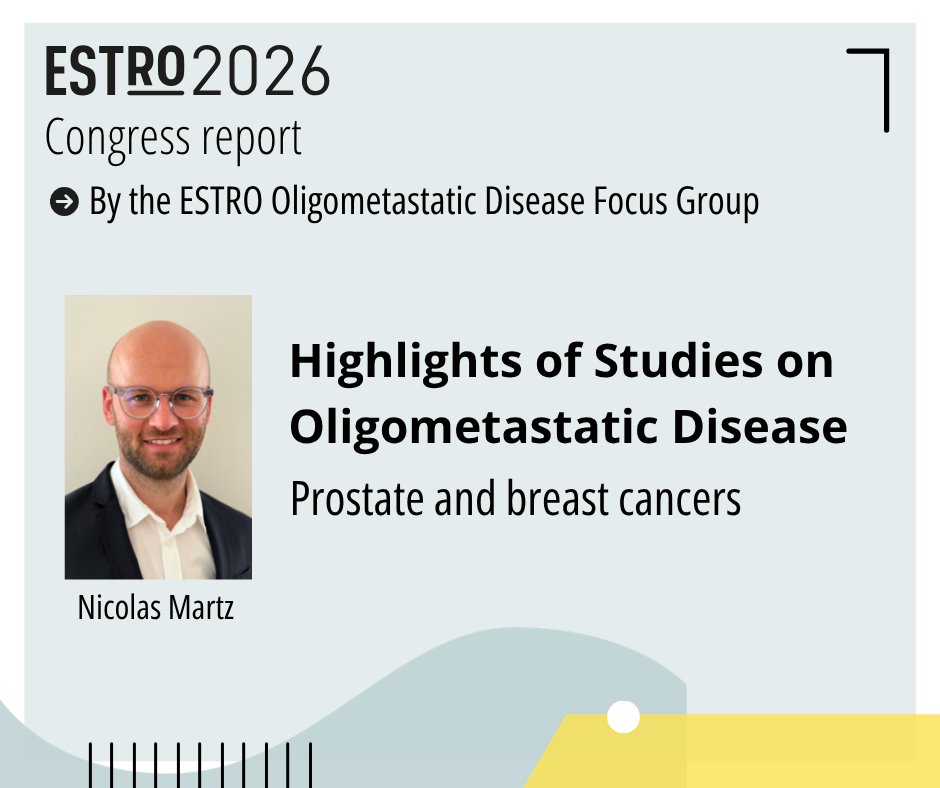 ESTRO 2026
Congress report
By the ESTRO Oligometastatic Disease Focus Group

Highlights of Studies on Oligometastatic Disease
Prostate and breast cancers

Nicolas Martz